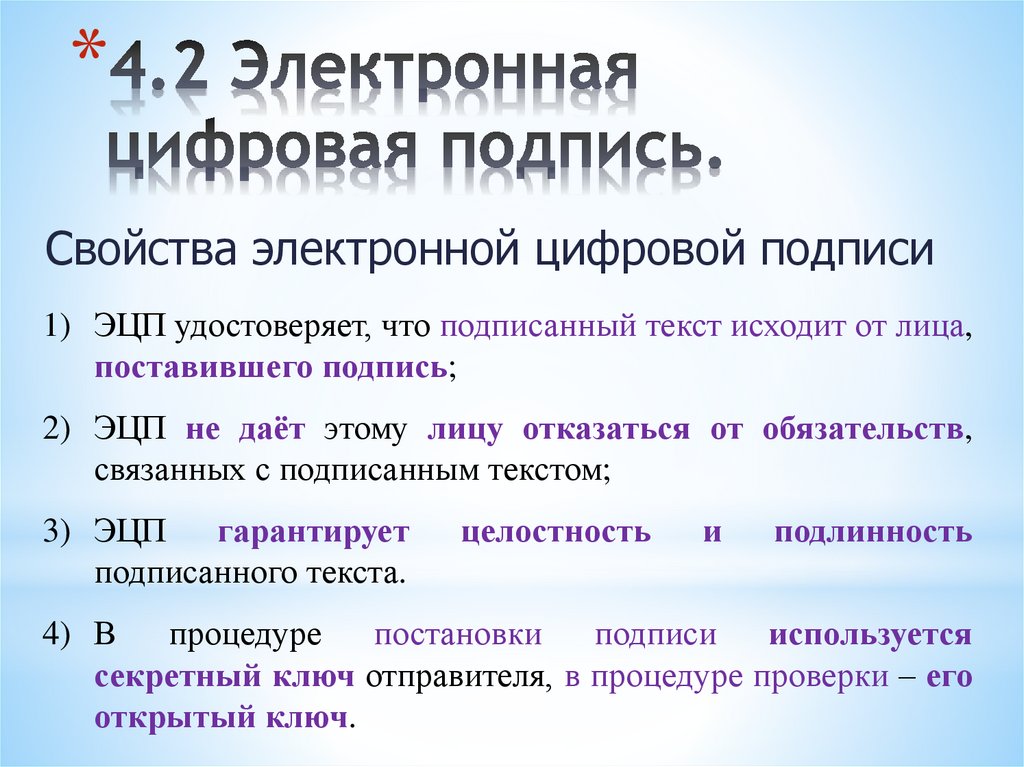 * 4.2 Электронная цифровая подпись.

Свойства электронной цифровой подписи

1) ЭЦП удостоверяет, что подписанный текст исходит от лица, поставившего подпись;

2) ЭЦП не даёт этому лицу отказаться от обязательств, связанных с подписанным текстом;

3) ЭЦП гарантирует целостность и подлинность подписанного текста.

4) В процедуре постановки подписи используется секретный ключ отправителя, в процедуре проверки – его открытый ключ.